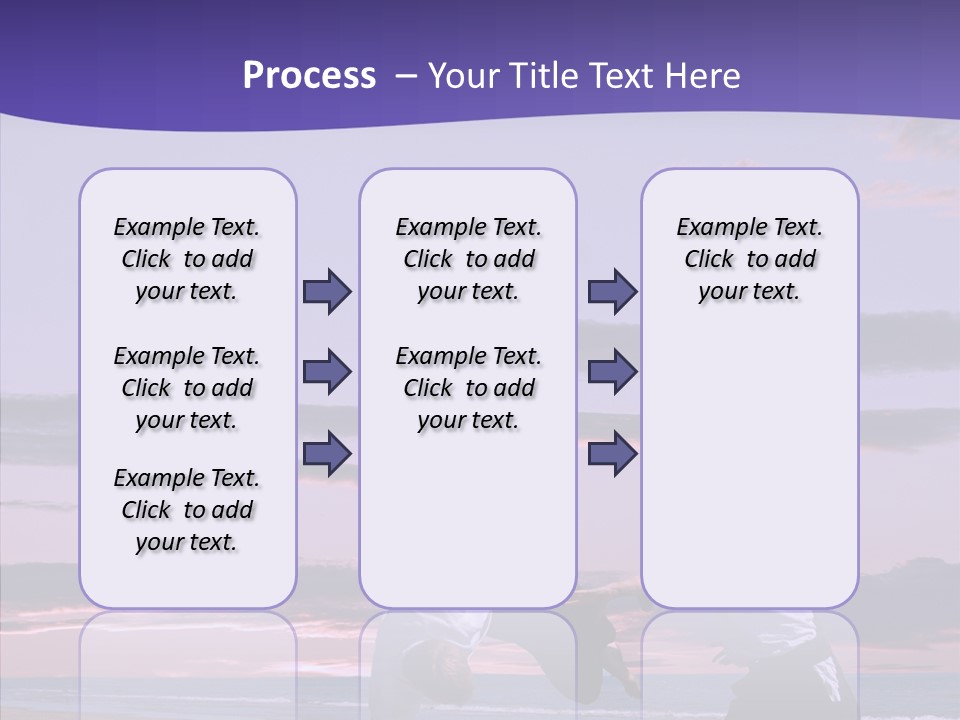 Process – Your Title Text Here

Example Text. Click to add your text.

Example Text. Click to add your text.

Example Text. Click to add your text.

Example Text. Click to add your text.

Example Text. Click to add your text.

Example Text. Click to add your text.